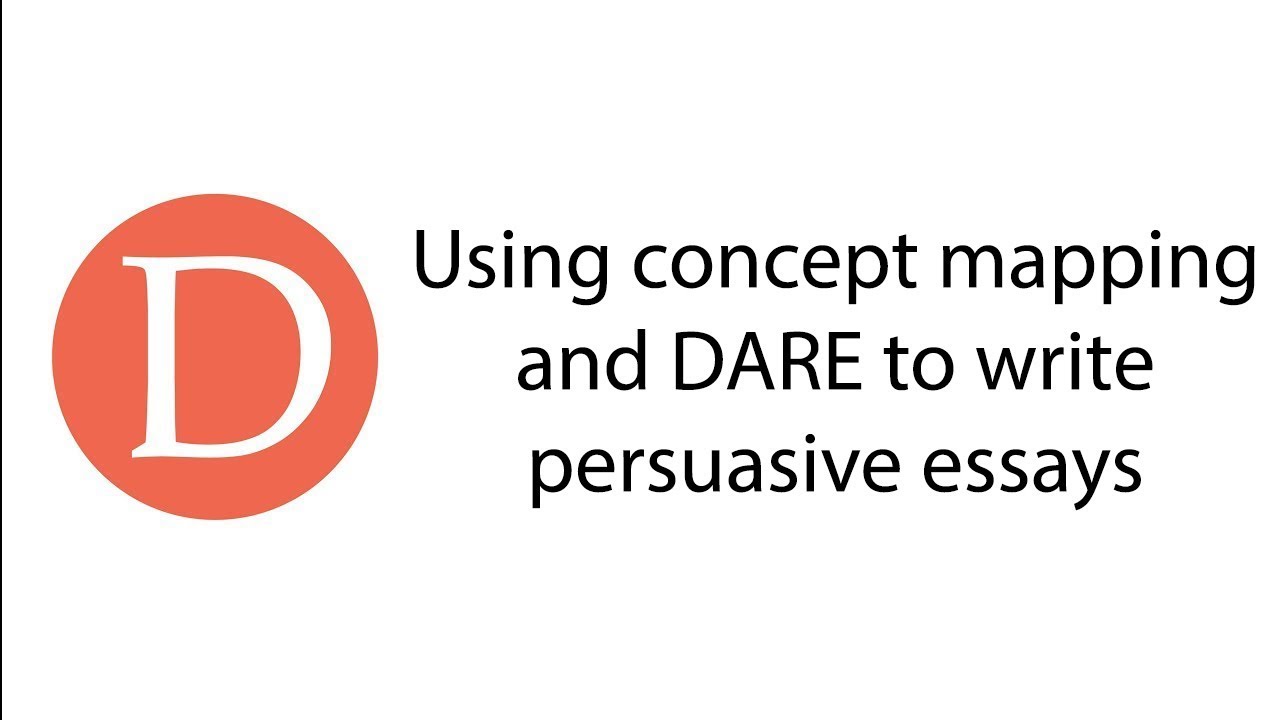 D

Using concept mapping and DARE to write persuasive essays